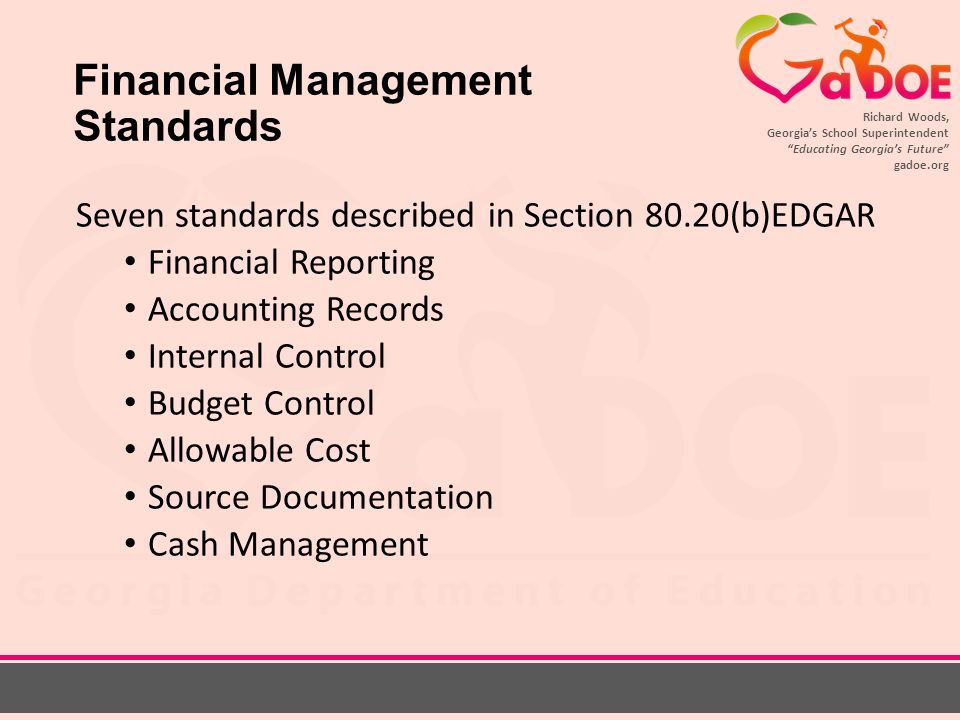 Financial Management Standards

GaDOE

Richard Woods,
Georgia's School Superintendent
"Educating Georgia's Future"
gadoe.org

Seven standards described in Section 80.20(b)EDGAR
• Financial Reporting
• Accounting Records
• Internal Control
• Budget Control
• Allowable Cost
• Source Documentation
• Cash Management

Georgia Department of Education